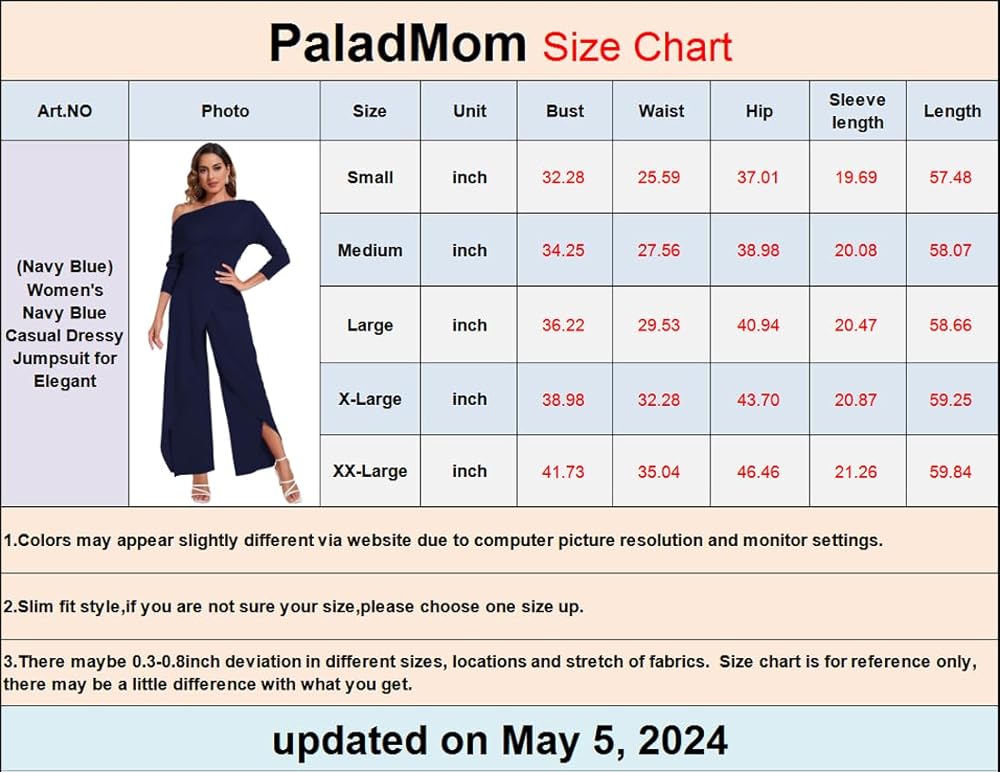 PaladMom Size Chart

| Art.NO | Photo | Size | Unit | Bust | Waist | Hip | Sleeve length | Length |
|---|---|---|---|---|---|---|---|---|
| (Navy Blue) Women's Navy Blue Casual Dressy Jumpsuit for Elegant | | Small | inch | 32.28 | 25.59 | 37.01 | 19.69 | 57.48 |
| | | Medium | inch | 34.25 | 27.56 | 38.98 | 20.08 | 58.07 |
| | | Large | inch | 36.22 | 29.53 | 40.94 | 20.47 | 58.66 |
| | | X-Large | inch | 38.98 | 32.28 | 43.70 | 20.87 | 59.25 |
| | | XX-Large | inch | 41.73 | 35.04 | 46.46 | 21.26 | 59.84 |

1.Colors may appear slightly different via website due to computer picture resolution and monitor settings.

2.Slim fit style,if you are not sure your size,please choose one size up.

3.There maybe 0.3-0.8inch deviation in different sizes, locations and stretch of fabrics. Size chart is for reference only, there may be a little difference with what you get.

updated on May 5, 2024